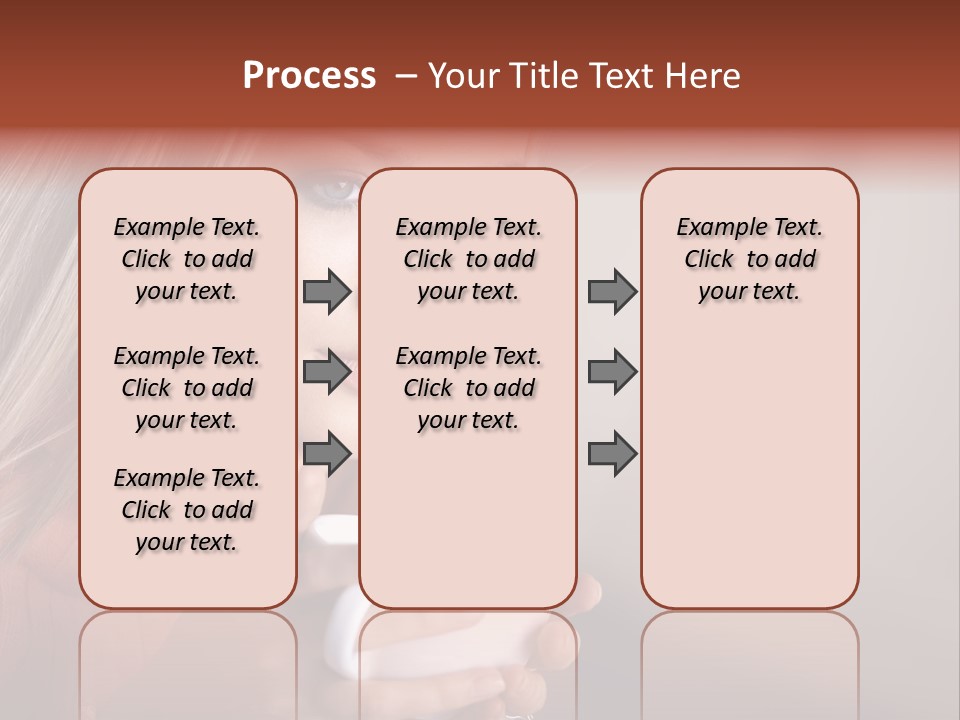 Process – Your Title Text Here

Example Text. Click to add your text.

Example Text. Click to add your text.

Example Text. Click to add your text.

Example Text. Click to add your text.

Example Text. Click to add your text.

Example Text. Click to add your text.